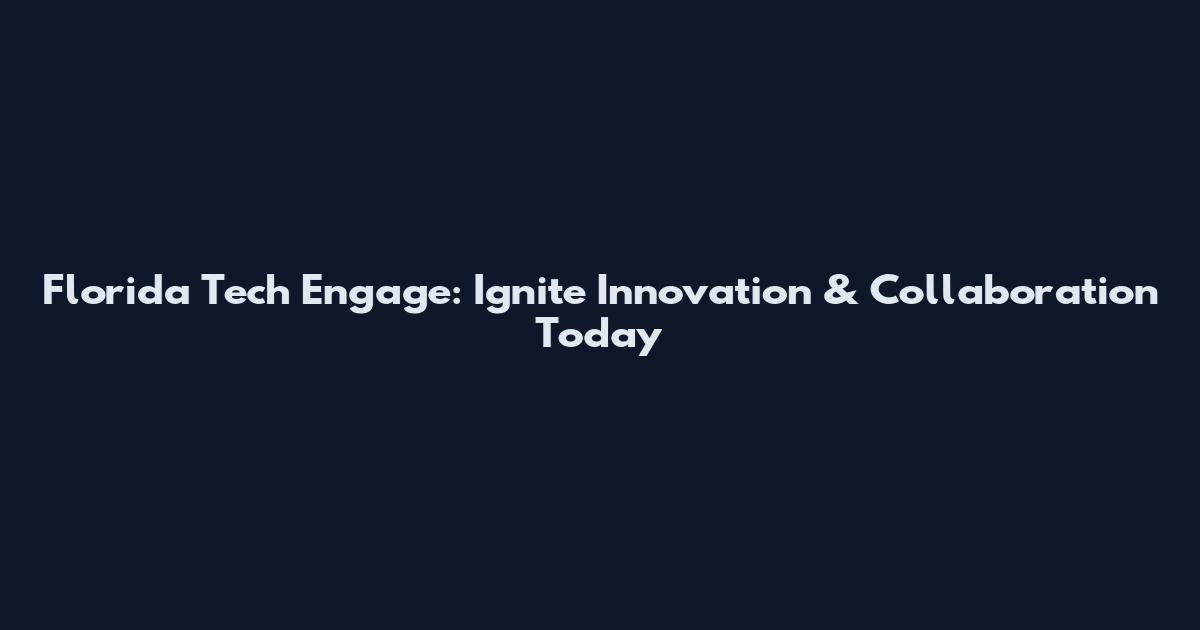 Florida Tech Engage: Ignite Innovation & Collaboration Today